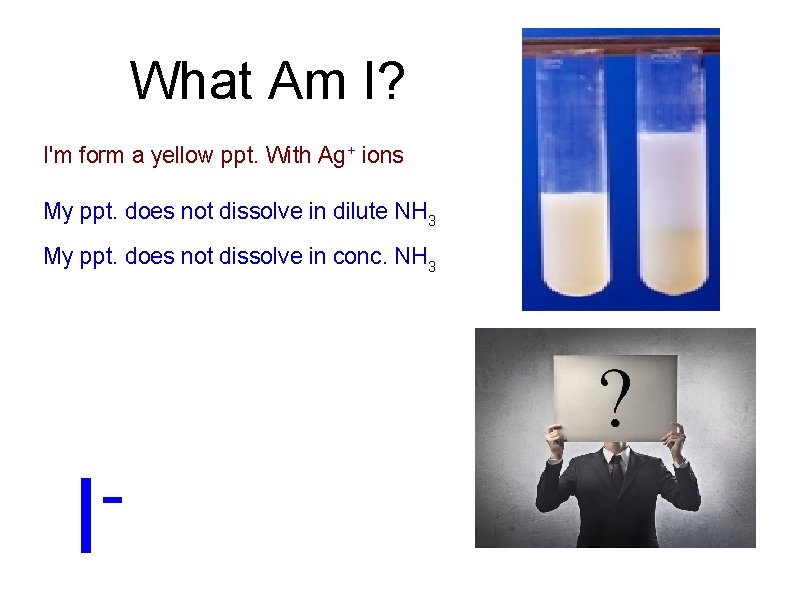 What Am I?

I'm form a yellow ppt. With $Ag^+$ ions

My ppt. does not dissolve in dilute $NH_3$

My ppt. does not dissolve in conc. $NH_3$

?

$I^-$